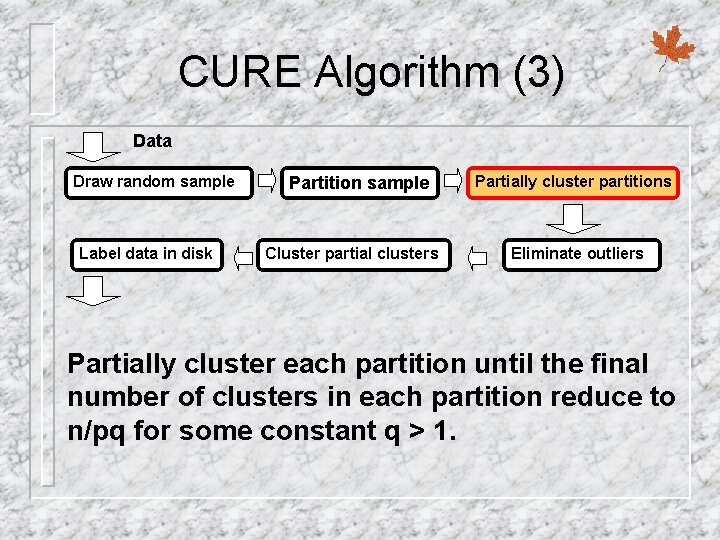 CURE Algorithm (3)

Data

Draw random sample

Partition sample

Partially cluster partitions

Eliminate outliers

Cluster partial clusters

Label data in disk

Partially cluster each partition until the final number of clusters in each partition reduce to n/pq for some constant q > 1.